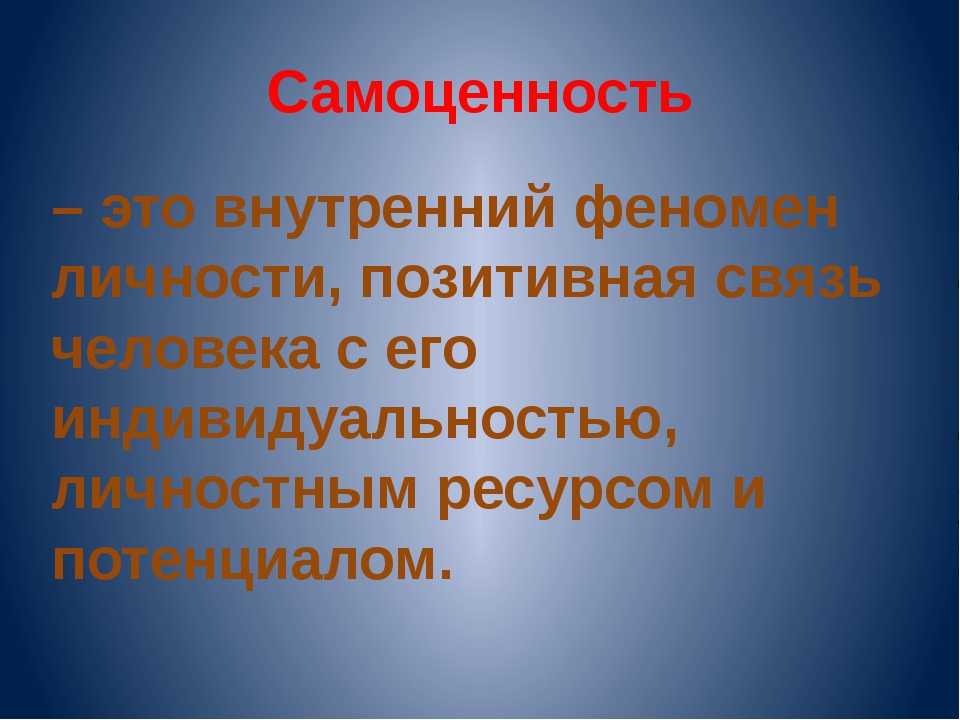 Самоценность

– это внутренний феномен личности, позитивная связь человека с его индивидуальностью, личностным ресурсом и потенциалом.